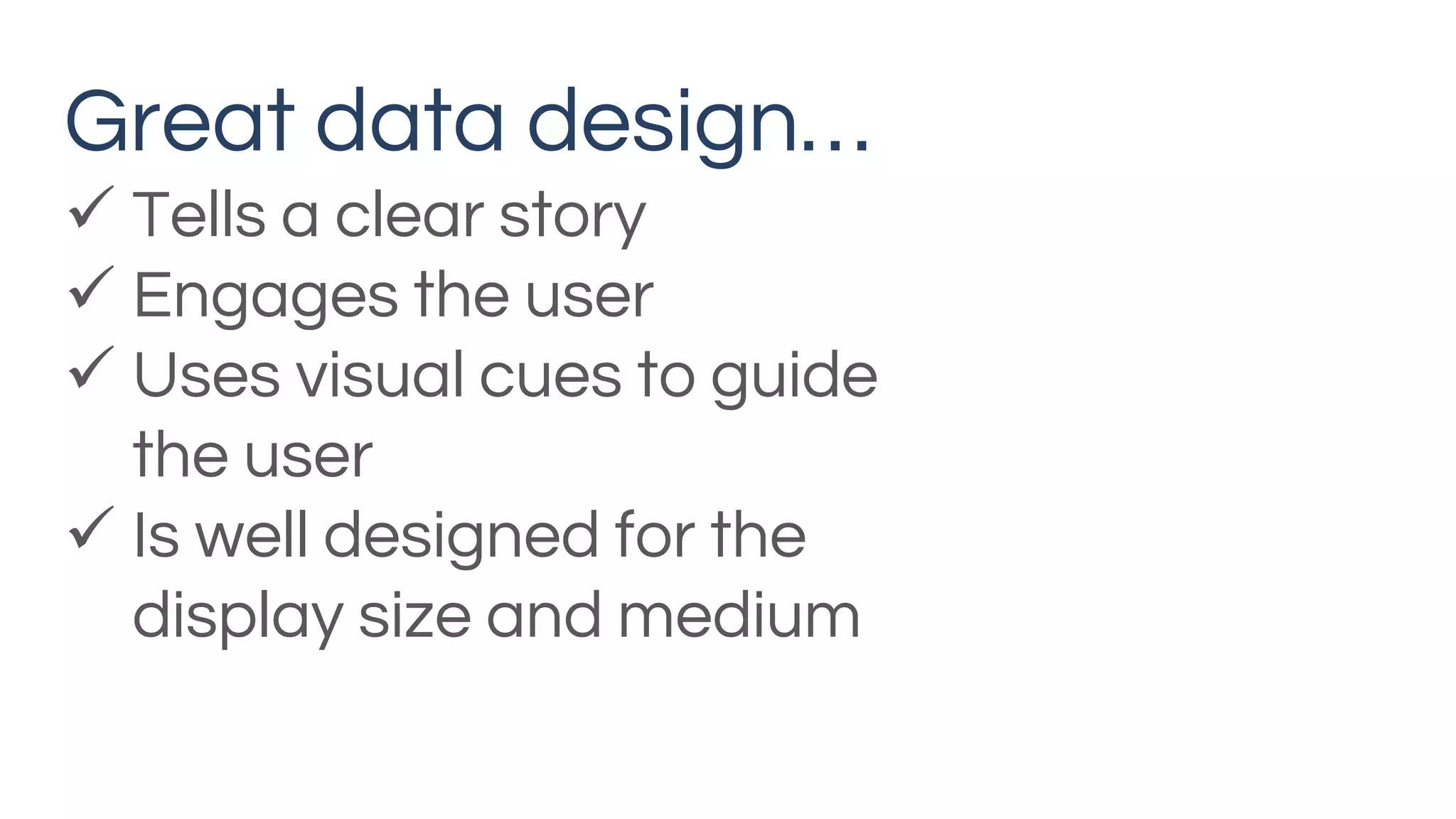 Great data design…

✓ Tells a clear story
✓ Engages the user
✓ Uses visual cues to guide the user
✓ Is well designed for the display size and medium